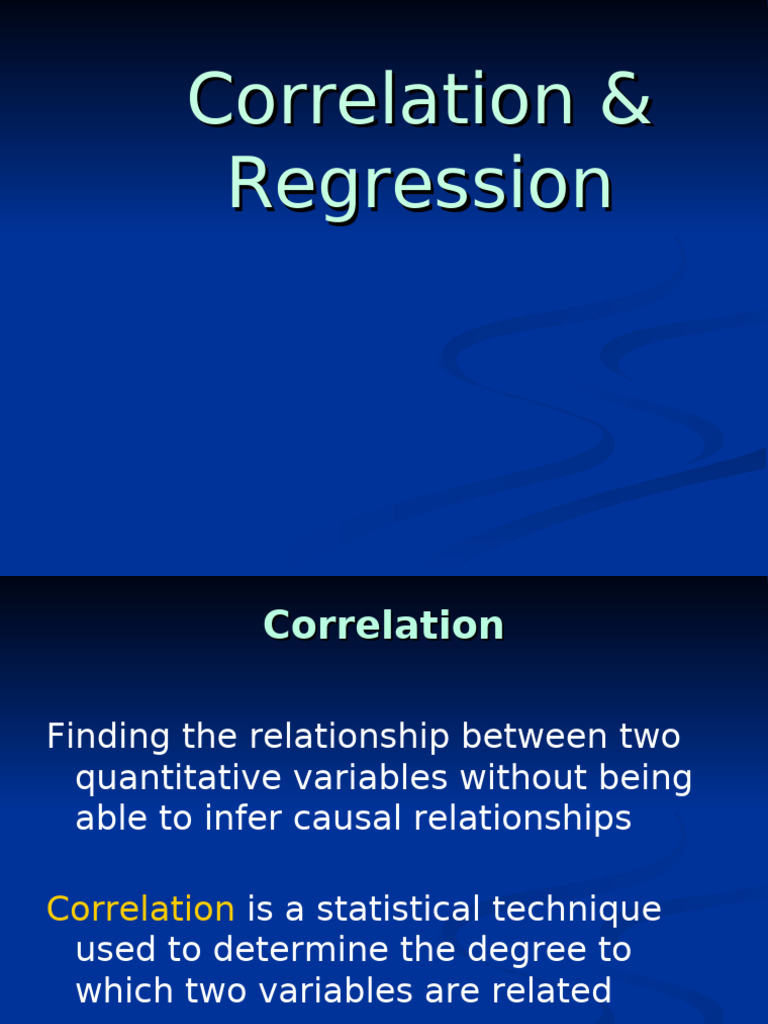 Correlation & Regression

Correlation

Finding the relationship between two quantitative variables without being able to infer causal relationships

Correlation is a statistical technique used to determine the degree to which two variables are related